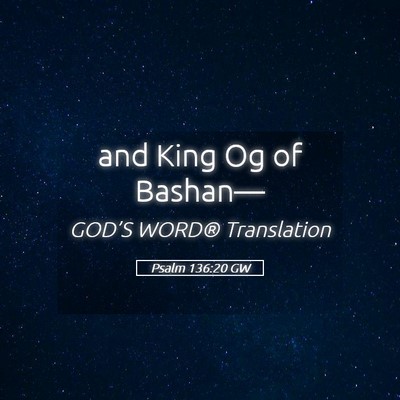 and King Og of Bashan—

GOD'S WORD® Translation

Psalm 136:20 GW